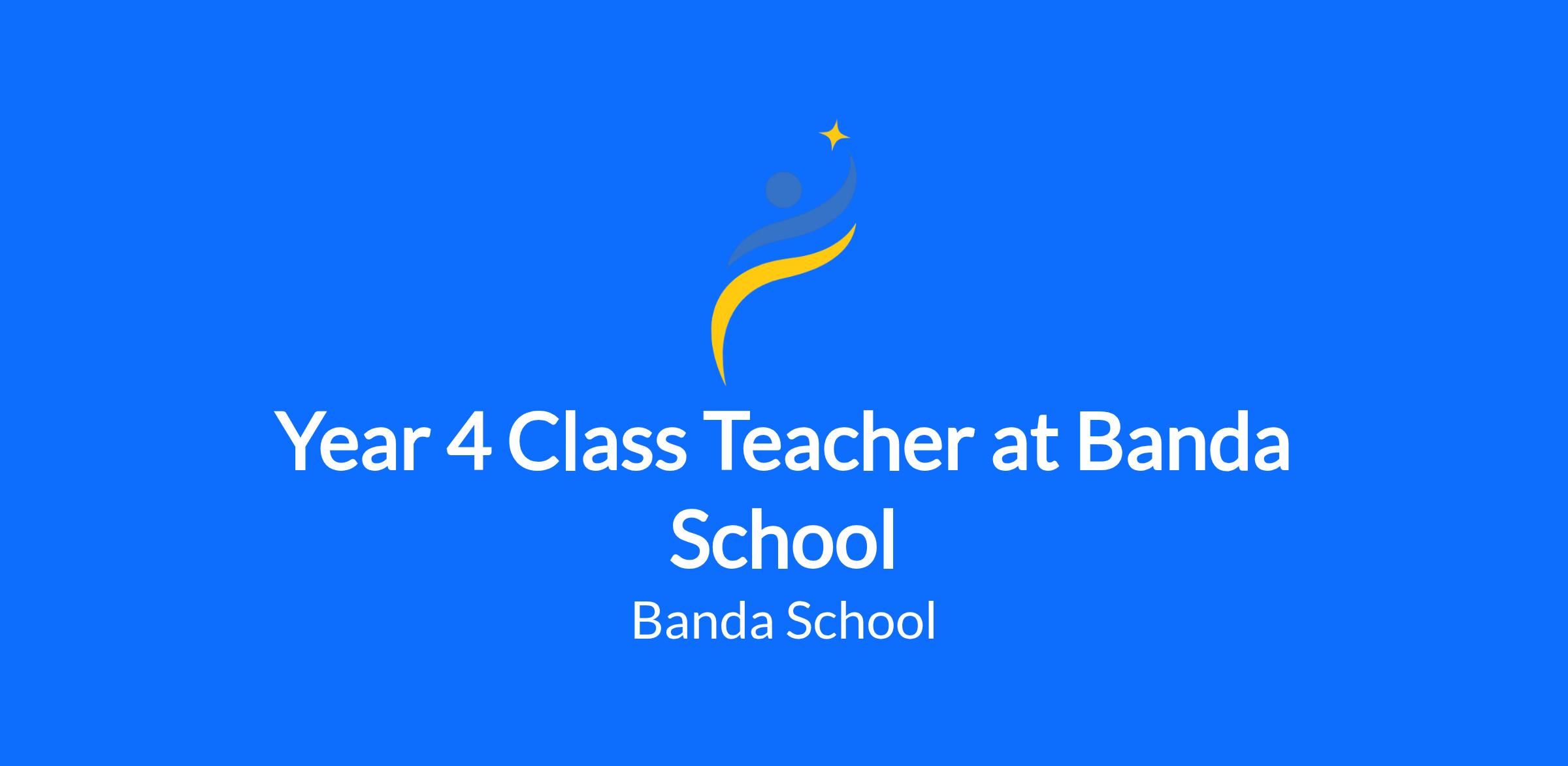 Year 4 Class Teacher at Banda School

Banda School